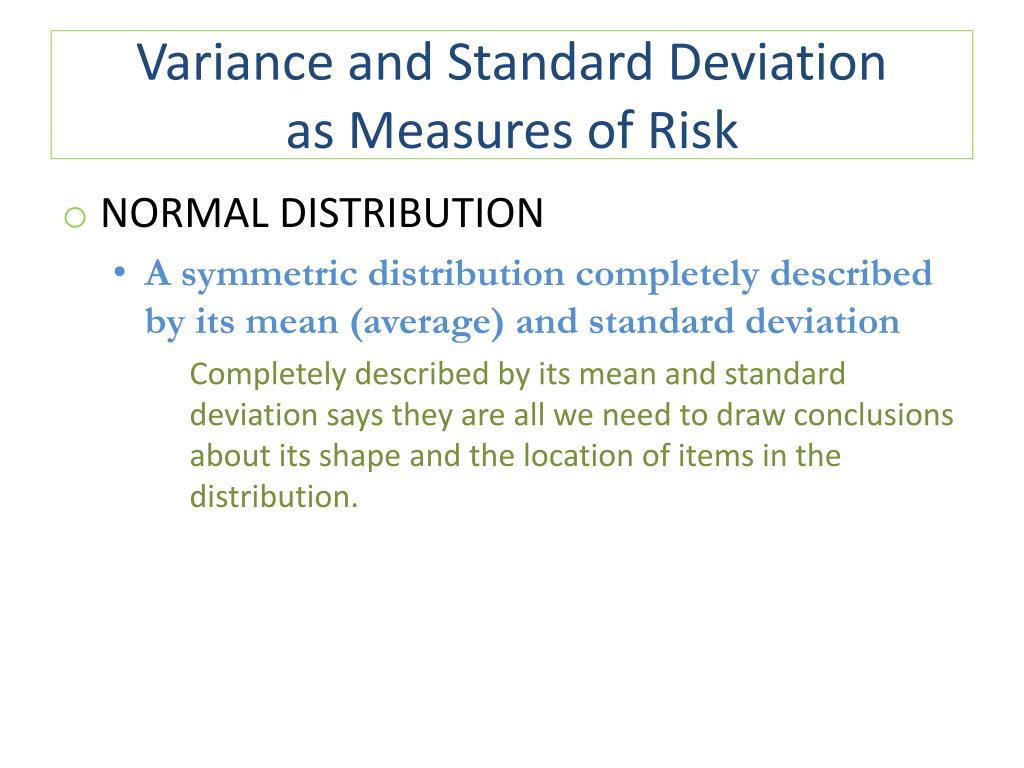 Variance and Standard Deviation as Measures of Risk

o NORMAL DISTRIBUTION

• A symmetric distribution completely described by its mean (average) and standard deviation

Completely described by its mean and standard deviation says they are all we need to draw conclusions about its shape and the location of items in the distribution.